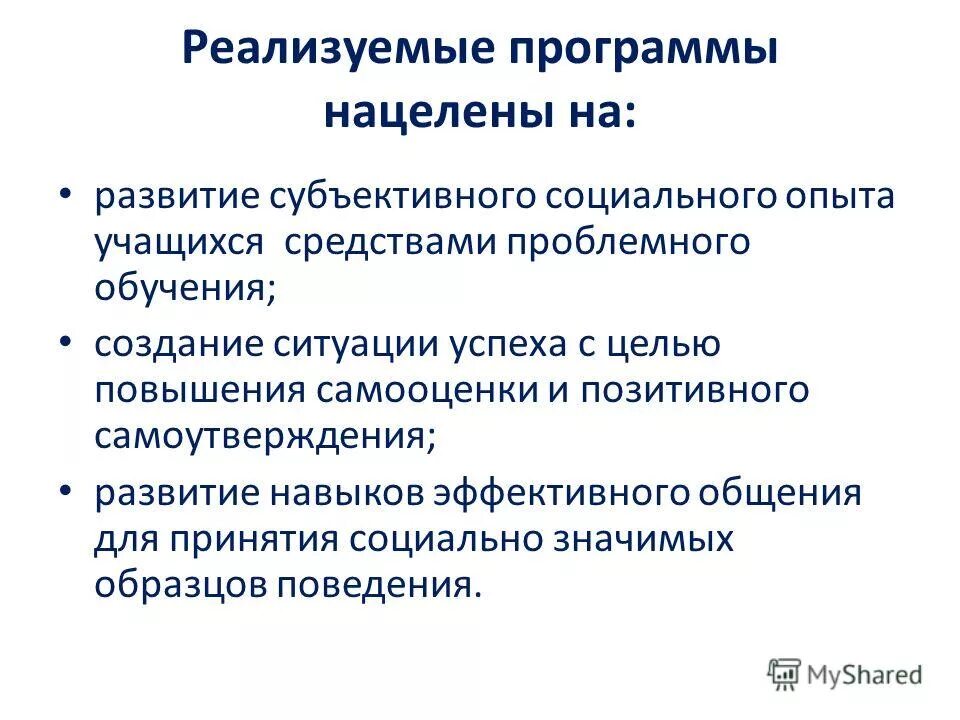 Реализуемые программы нацелены на:

• развитие субъективного социального опыта учащихся средствами проблемного обучения;

• создание ситуации успеха с целью повышения самооценки и позитивного самоутверждения;

• развитие навыков эффективного общения для принятия социально значимых образцов поведения.

MyShared